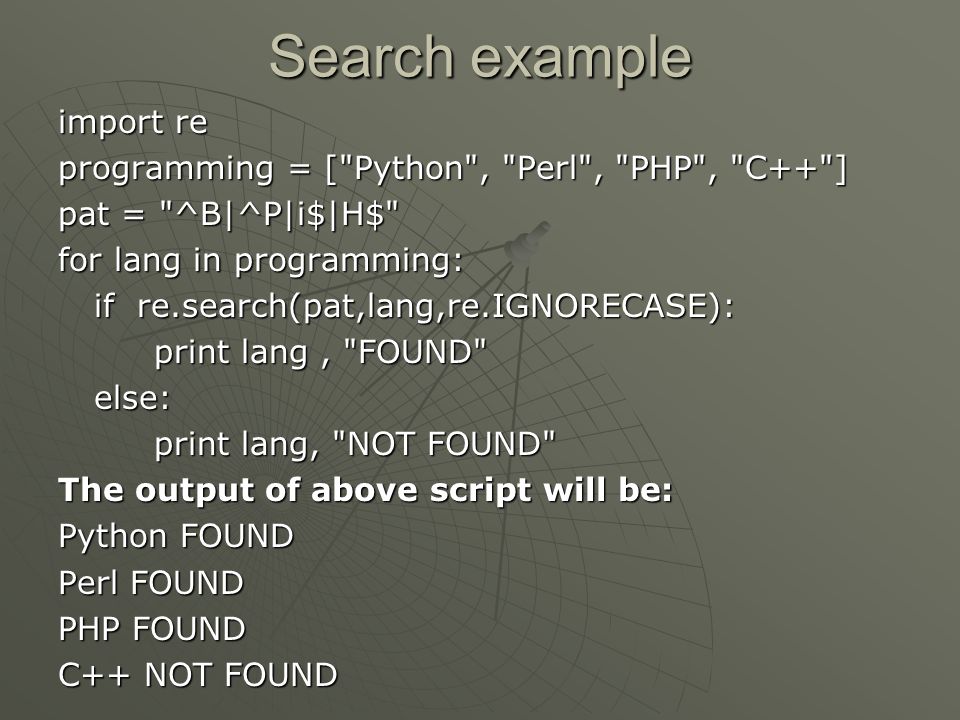 Search example

import re
programming = ["Python", "Perl", "PHP", "C++"]
pat = "^B|^P|i$|H$"
for lang in programming:
    if re.search(pat,lang,re.IGNORECASE):
        print lang , "FOUND"
    else:
        print lang, "NOT FOUND"
The output of above script will be:
Python FOUND
Perl FOUND
PHP FOUND
C++ NOT FOUND